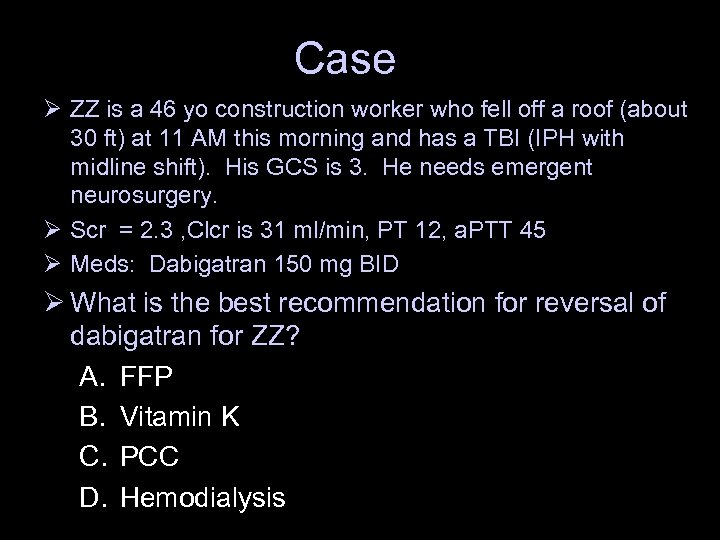 Case

➢ ZZ is a 46 yo construction worker who fell off a roof (about 30 ft) at 11 AM this morning and has a TBI (IPH with midline shift). His GCS is 3. He needs emergent neurosurgery.

➢ Scr = 2.3 ,Clcr is 31 ml/min, PT 12, aPTT 45

➢ Meds: Dabigatran 150 mg BID

➢ What is the best recommendation for reversal of dabigatran for ZZ?

A. FFP

B. Vitamin K

C. PCC

D. Hemodialysis